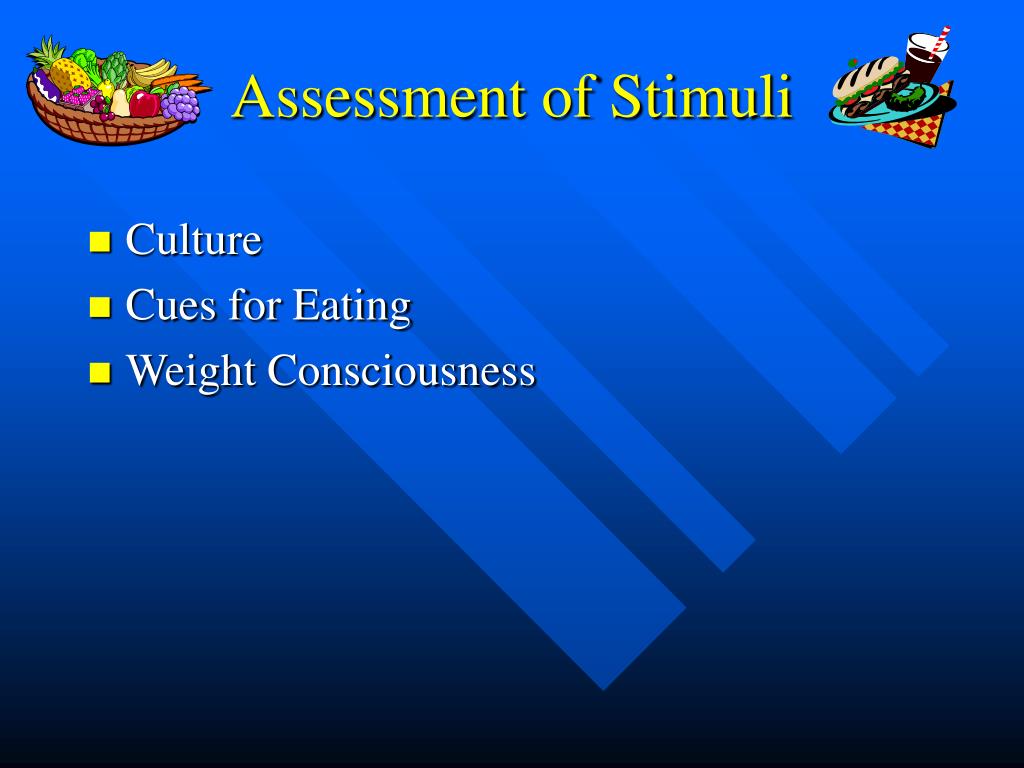 Assessment of Stimuli

- Culture
- Cues for Eating
- Weight Consciousness